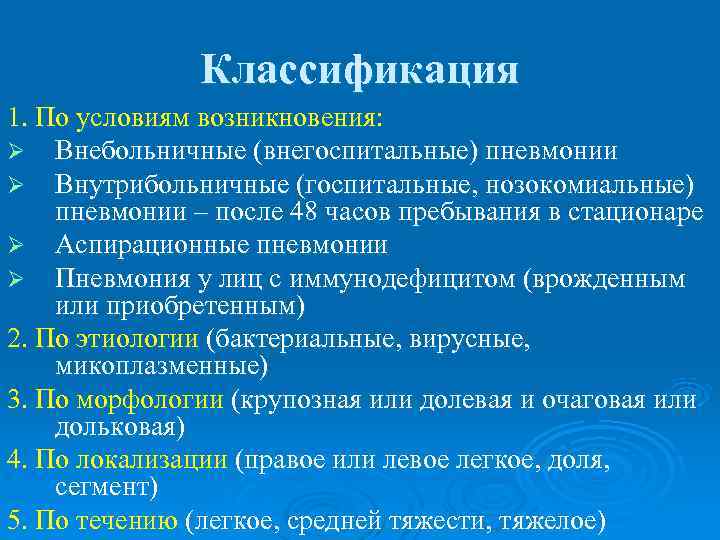 Классификация

1. По условиям возникновения:

➢ Внебольничные (внегоспитальные) пневмонии

➢ Внутрибольничные (госпитальные, нозокомиальные) пневмонии – после 48 часов пребывания в стационаре

➢ Аспирационные пневмонии

➢ Пневмония у лиц с иммунодефицитом (врожденным или приобретенным)

2. По этиологии (бактериальные, вирусные, микоплазменные)

3. По морфологии (крупозная или долевая и очаговая или дольковая)

4. По локализации (правое или левое легкое, доля, сегмент)

5. По течению (легкое, средней тяжести, тяжелое)